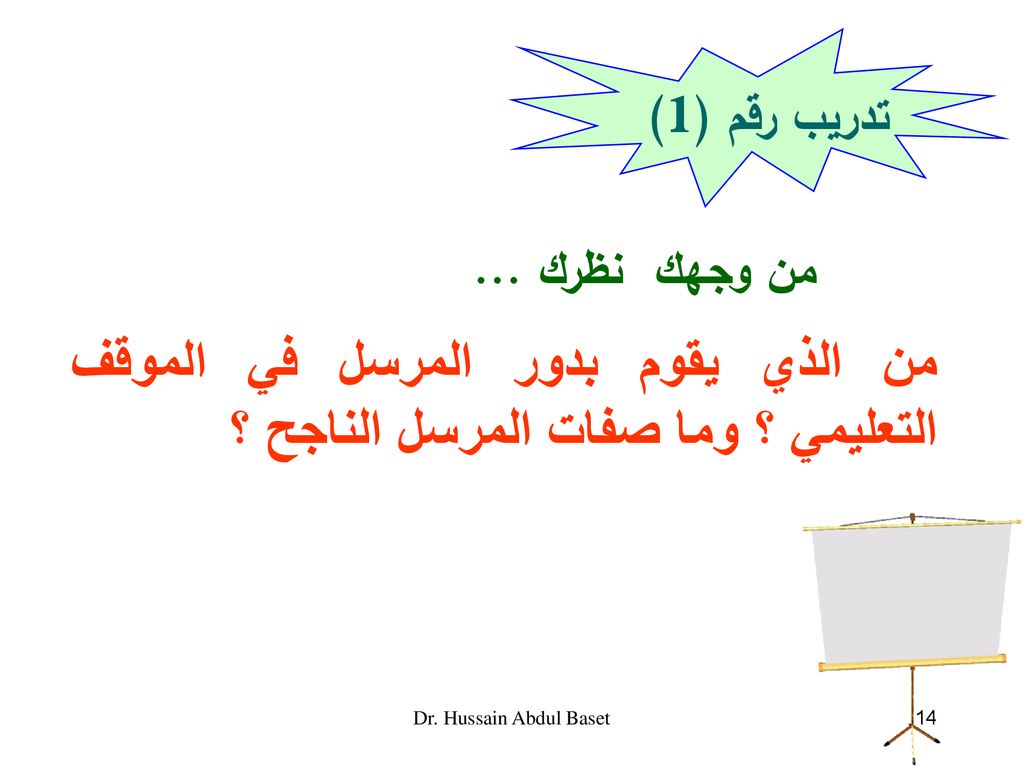 تدريب رقم (1)

من وجهك نظرك ...

من الذي يقوم بدور المرسل في الموقف التعليمي ؟ وما صفات المرسل الناجح ؟

Dr. Hussain Abdul Baset

14